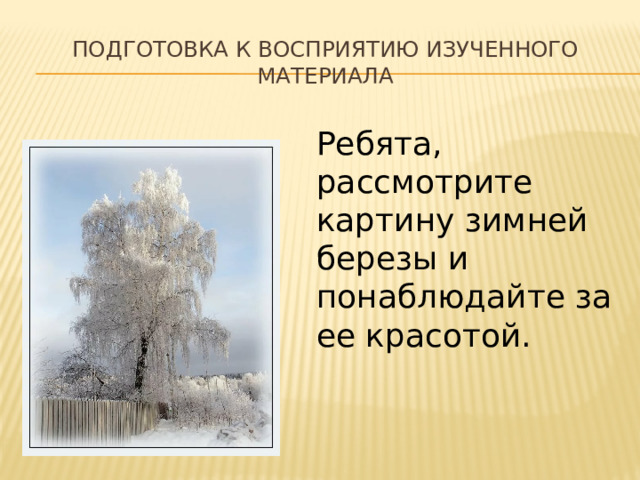 ПОДГОТОВКА К ВОСПРИЯТИЮ ИЗУЧЕННОГО МАТЕРИАЛА

Ребята, рассмотрите картину зимней березы и понаблюдайте за ее красотой.